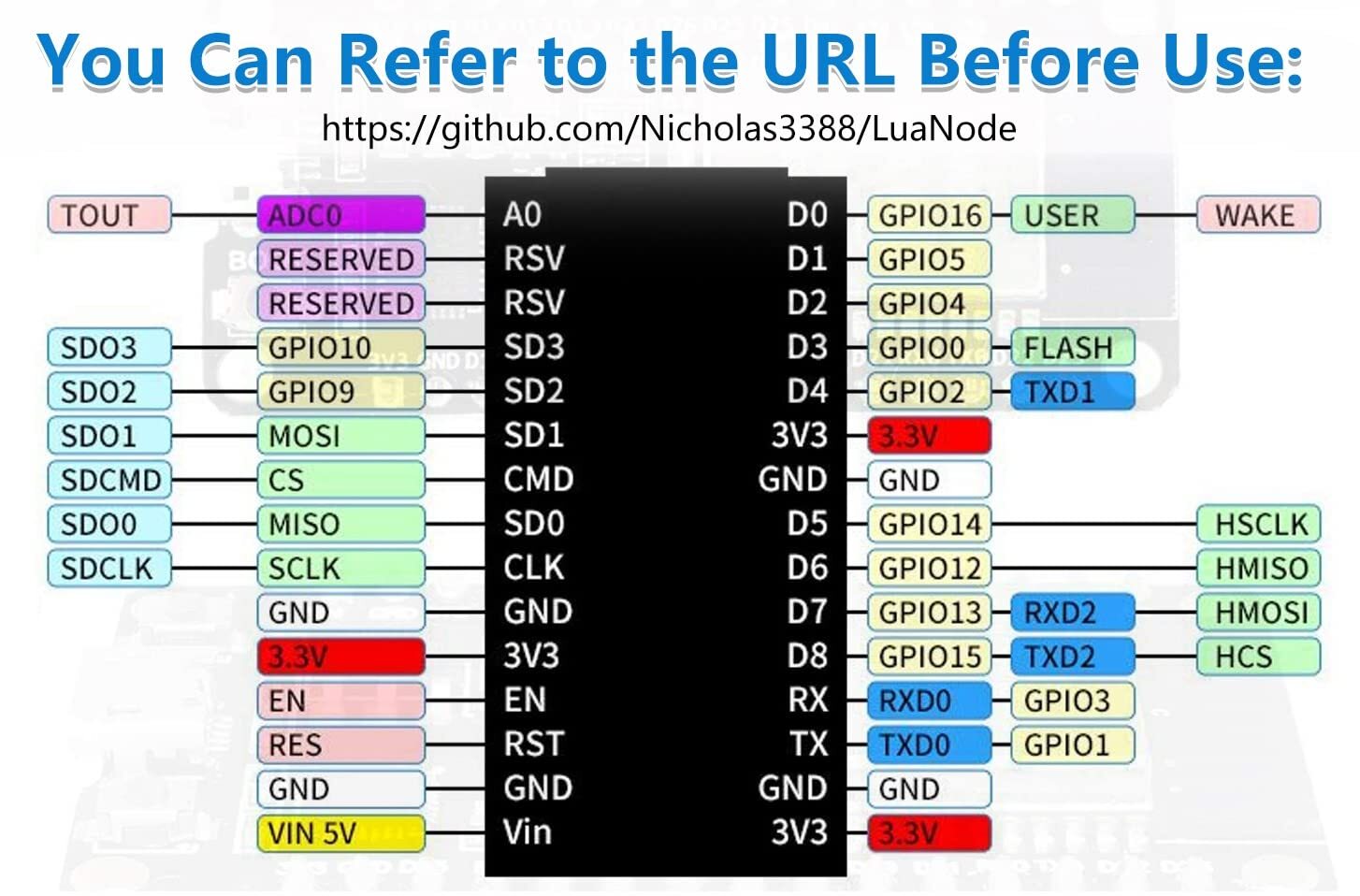 You Can Refer to the URL Before Use:

https://github.com/Nicholas3388/LuaNode

TOUT ADC0 A0
RESERVED RSV
RESERVED RSV
SDO3 GPIO10 SD3
SDO2 GPIO9 SD2
SDO1 MOSI SD1
SDCMD CS CMD
SDO0 MISO SD0
SDCLK SCLK CLK
GND GND
3.3V 3V3
EN EN
RES RST
GND GND
VIN 5V Vin

D0 GPIO16 USER WAKE
D1 GPIO5
D2 GPIO4
D3 GPIO0 FLASH
D4 GPIO2 TXD1
3V3 3.3V
GND GND
D5 GPIO14 HSCLK
D6 GPIO12 HMISO
D7 GPIO13 RXD2 HMOSI
D8 GPIO15 TXD2 HCS
RX RXD0 GPIO3
TX TXD0 GPIO1
GND GND
3V3 3.3V